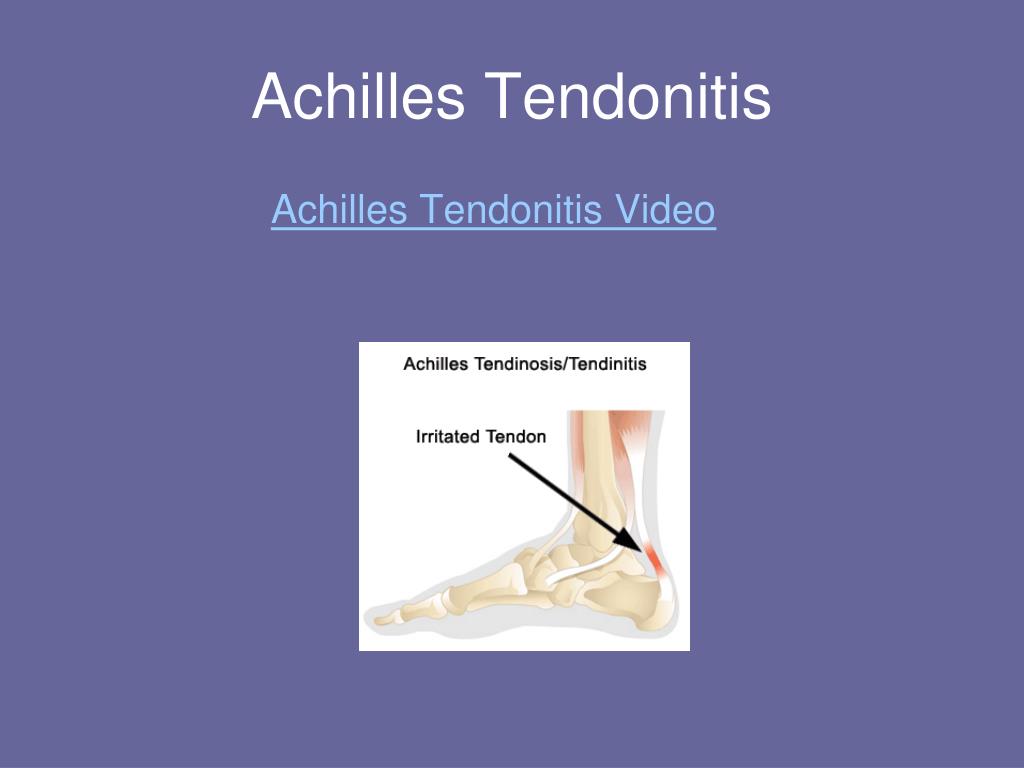 Achilles Tendonitis

Achilles Tendonitis Video

Achilles Tendinosis/Tendinitis

Irritated Tendon